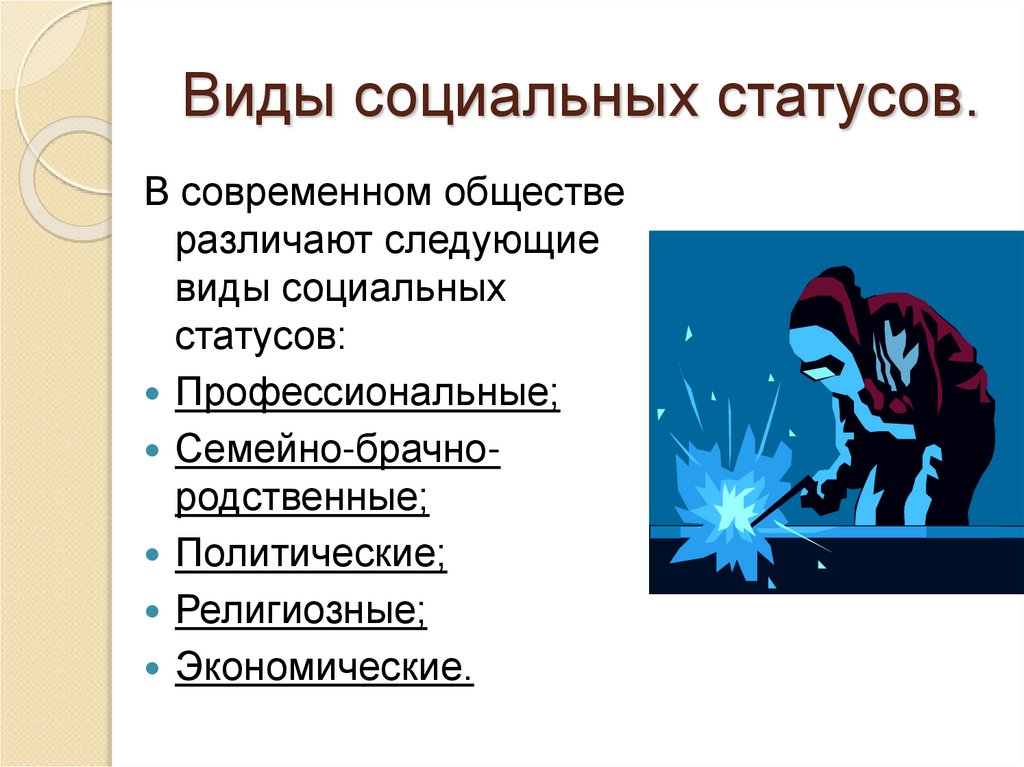 Виды социальных статусов.

В современном обществе различают следующие виды социальных статусов:

- Профессиональные;
- Семейно-брачно-родственные;
- Политические;
- Религиозные;
- Экономические.